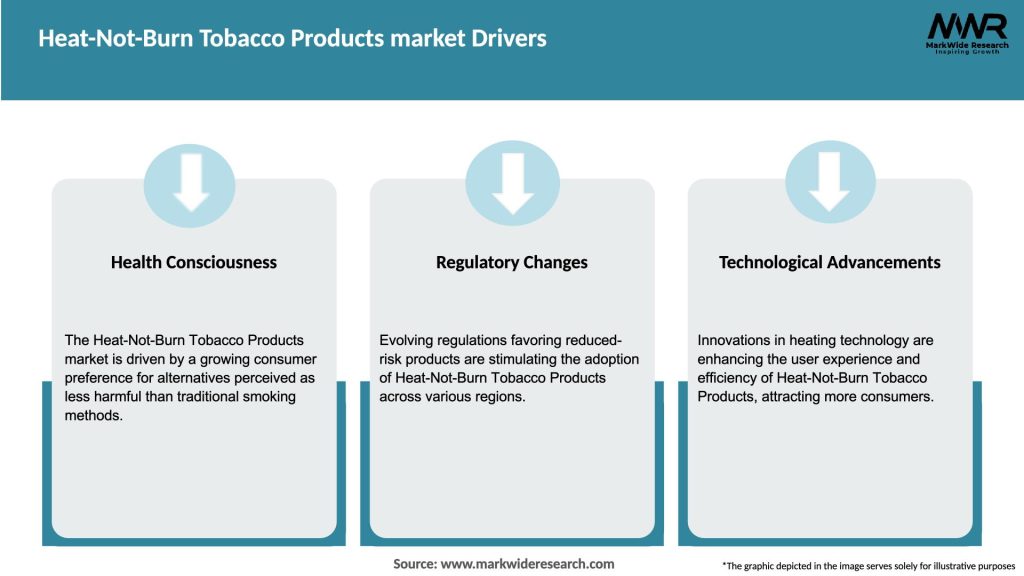 Heat-Not-Burn Tobacco Products market Drivers

MWR
MarkWide Research
Inspiring Growth

Health Consciousness

The Heat-Not-Burn Tobacco Products market is driven by a growing consumer preference for alternatives perceived as less harmful than traditional smoking methods.

Regulatory Changes

Evolving regulations favoring reduced-risk products are stimulating the adoption of Heat-Not-Burn Tobacco Products across various regions.

Technological Advancements

Innovations in heating technology are enhancing the user experience and efficiency of Heat-Not-Burn Tobacco Products, attracting more consumers.

Source: www.markwideresearch.com

*The graphic depicted in the image serves solely for illustrative purposes